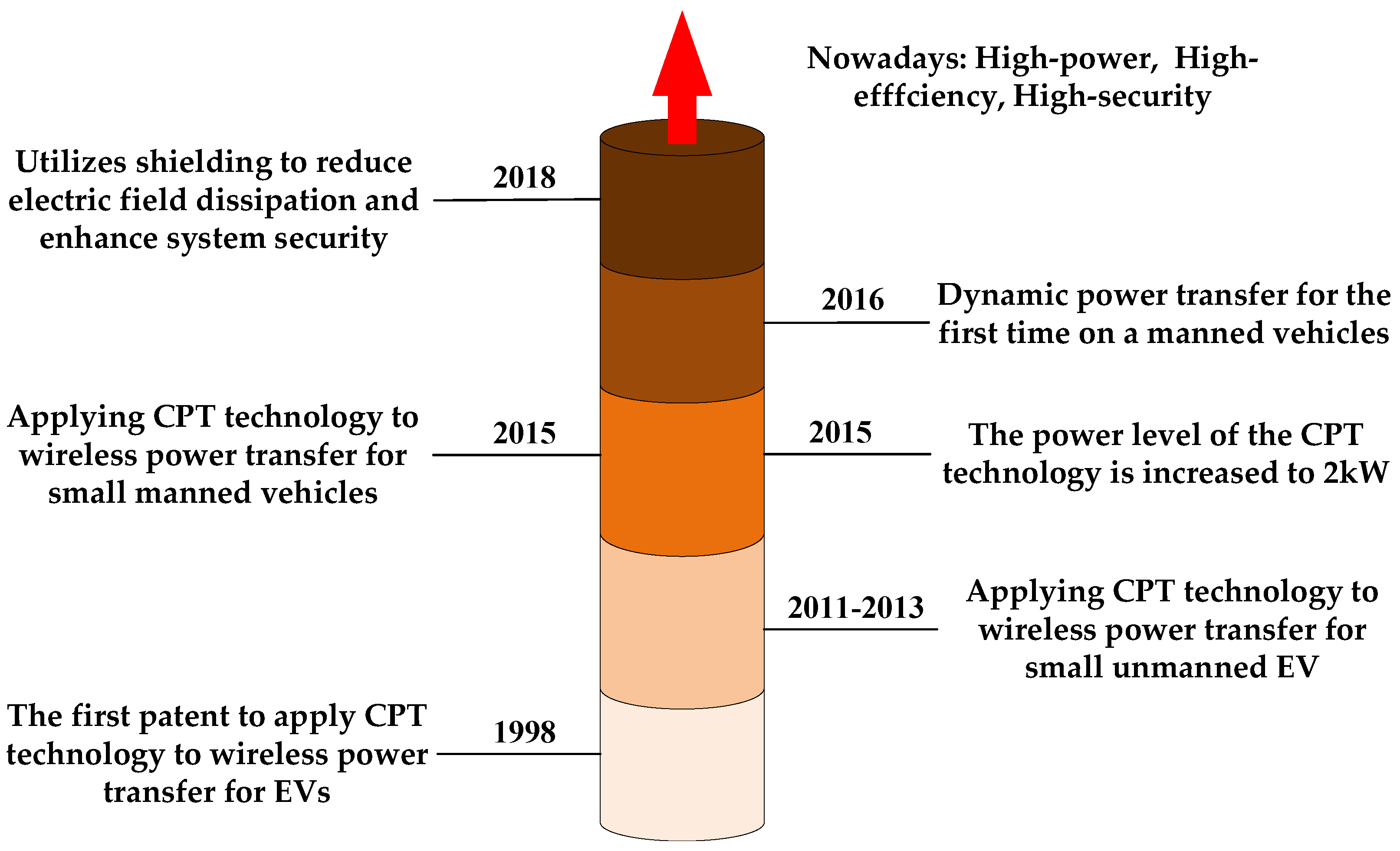 Nowadays: High-power, High-efffciency, High-security

Utilizes shielding to reduce electric field dissipation and enhance system security

2018

2016

Dynamic power transfer for the first time on a manned vehicles

Applying CPT technology to wireless power transfer for small manned vehicles

2015

2015

The power level of the CPT technology is increased to 2kW

2011-2013

Applying CPT technology to wireless power transfer for small unmanned EV

The first patent to apply CPT technology to wireless power transfer for EVs

1998